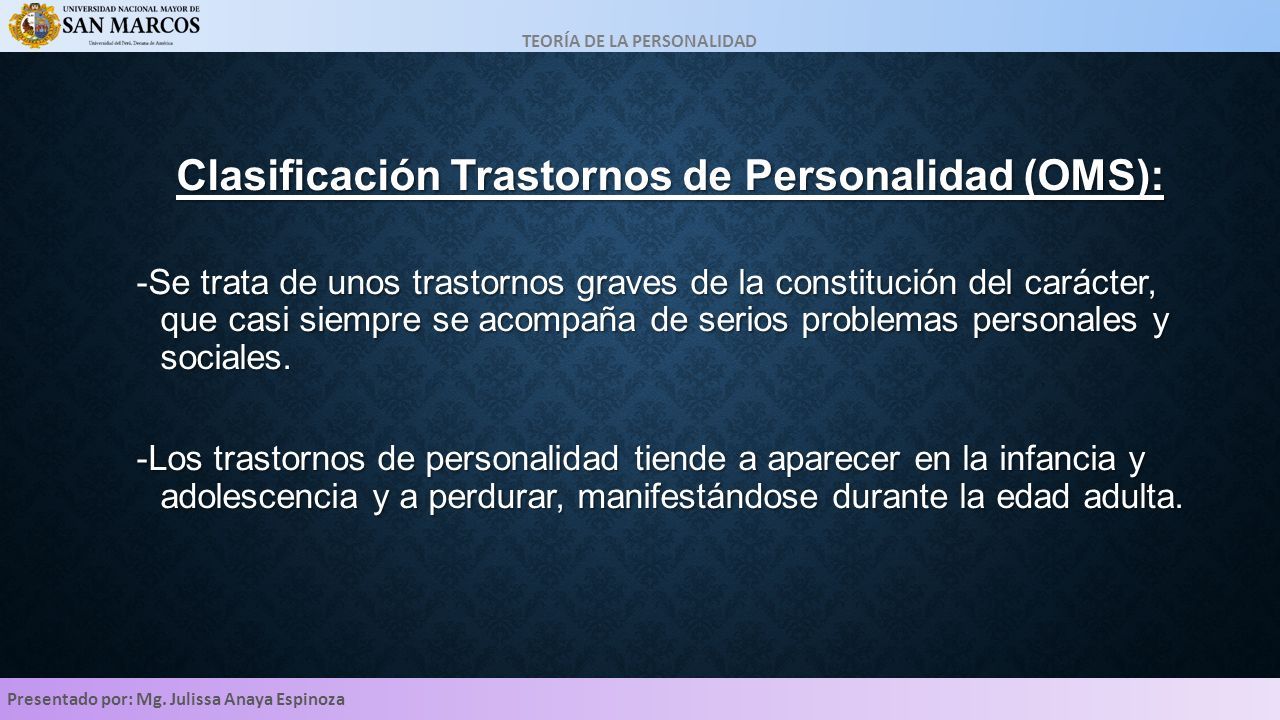 UNIVERSIDAD NACIONAL MAYOR DE
SAN MARCOS
Universidad del Perú, Decana de América

TEORÍA DE LA PERSONALIDAD

Clasificación Trastornos de Personalidad (OMS):

-Se trata de unos trastornos graves de la constitución del carácter, que casi siempre se acompaña de serios problemas personales y sociales.

-Los trastornos de personalidad tiende a aparecer en la infancia y adolescencia y a perdurar, manifestándose durante la edad adulta.

Presentado por: Mg. Julissa Anaya Espinoza